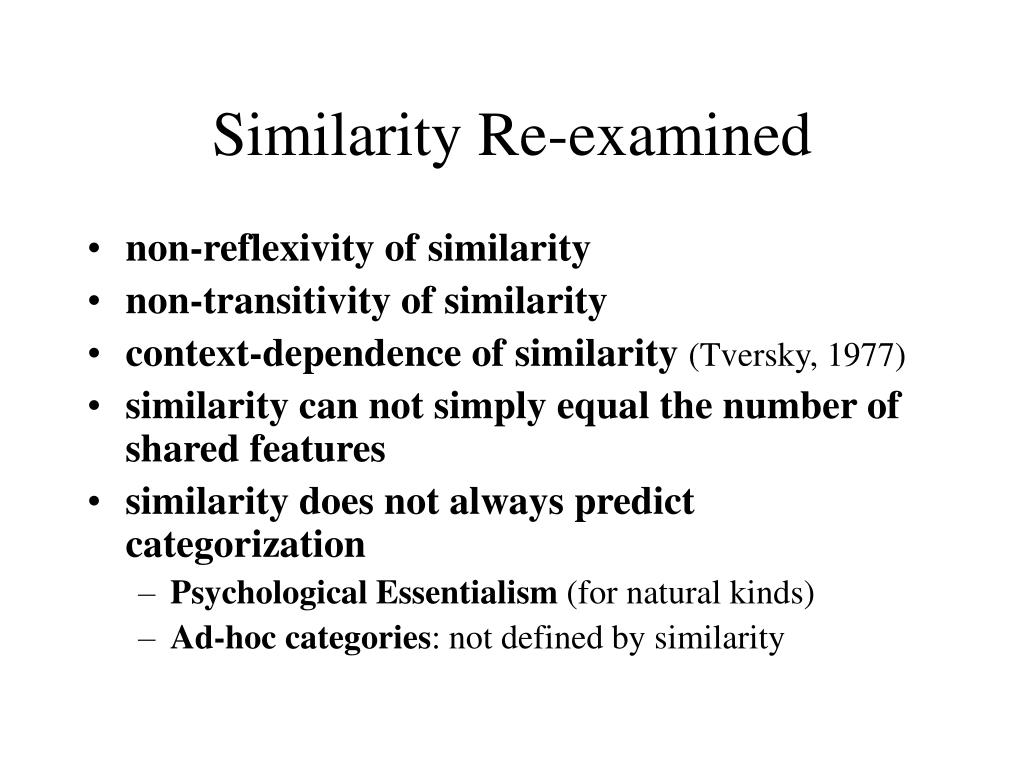 Similarity Re-examined

• non-reflexivity of similarity
• non-transitivity of similarity
• context-dependence of similarity (Tversky, 1977)
• similarity can not simply equal the number of shared features
• similarity does not always predict categorization
  – Psychological Essentialism (for natural kinds)
  – Ad-hoc categories: not defined by similarity